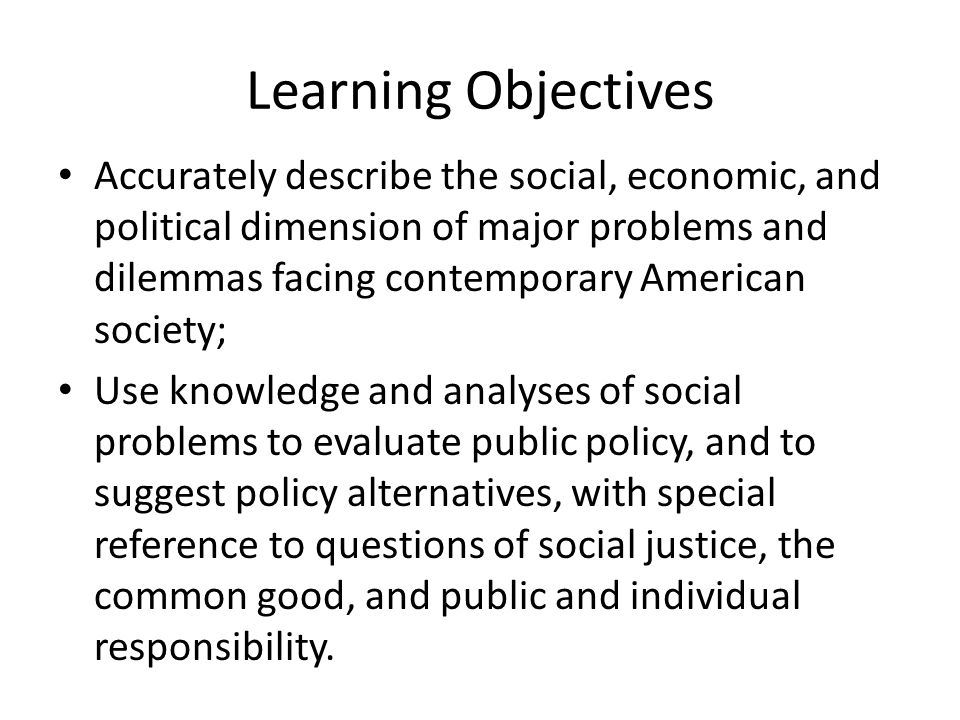 Learning Objectives

• Accurately describe the social, economic, and political dimension of major problems and dilemmas facing contemporary American society;

• Use knowledge and analyses of social problems to evaluate public policy, and to suggest policy alternatives, with special reference to questions of social justice, the common good, and public and individual responsibility.